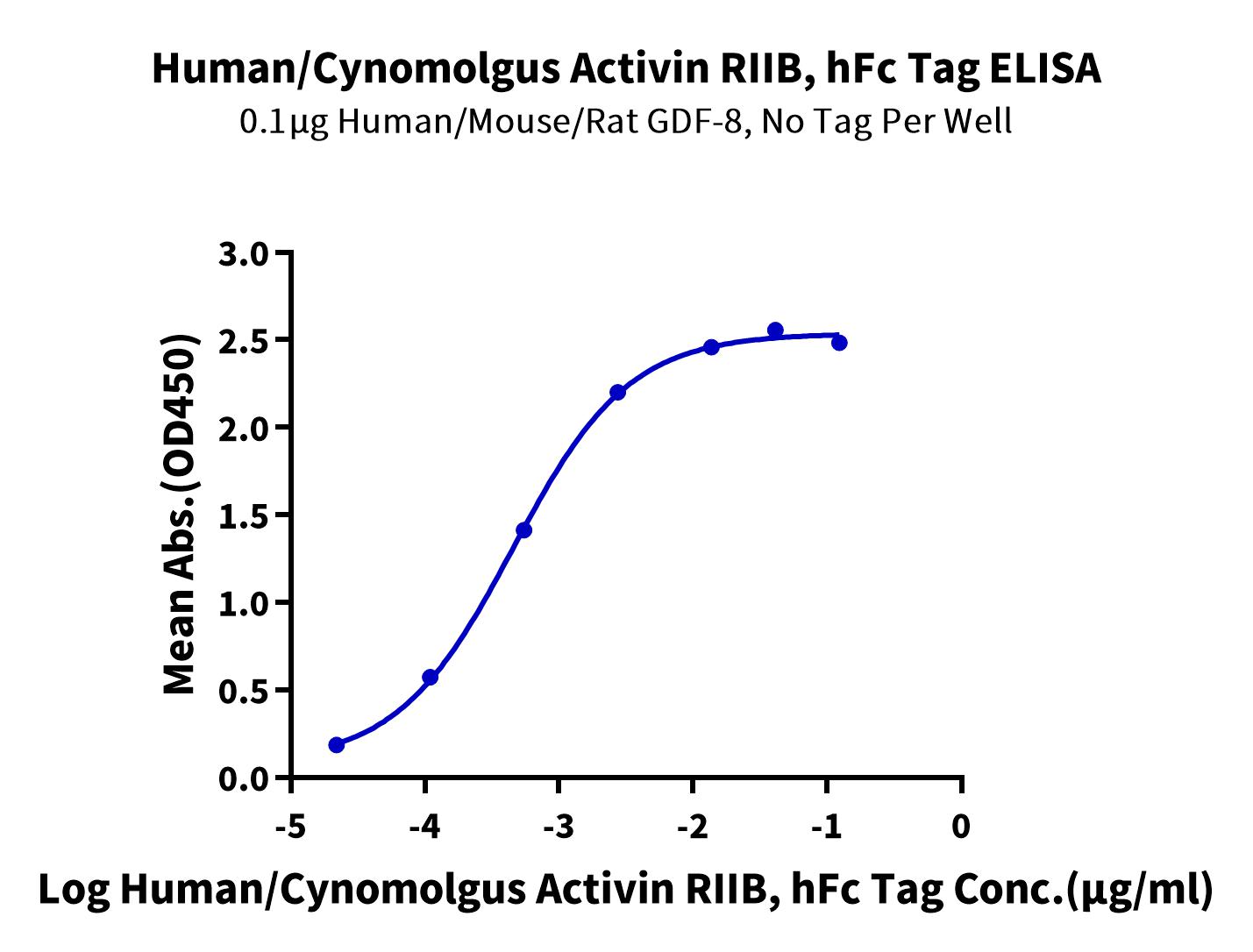 Human/Cynomolgus Activin RIIB, hFc Tag ELISA
0.1μg Human/Mouse/Rat GDF-8, No Tag Per Well

Mean Abs.(OD450)

3.0
2.5
2.0
1.5
1.0
0.5
0.0

-5
-4
-3
-2
-1
0

Log Human/Cynomolgus Activin RIIB, hFc Tag Conc.(μg/ml)